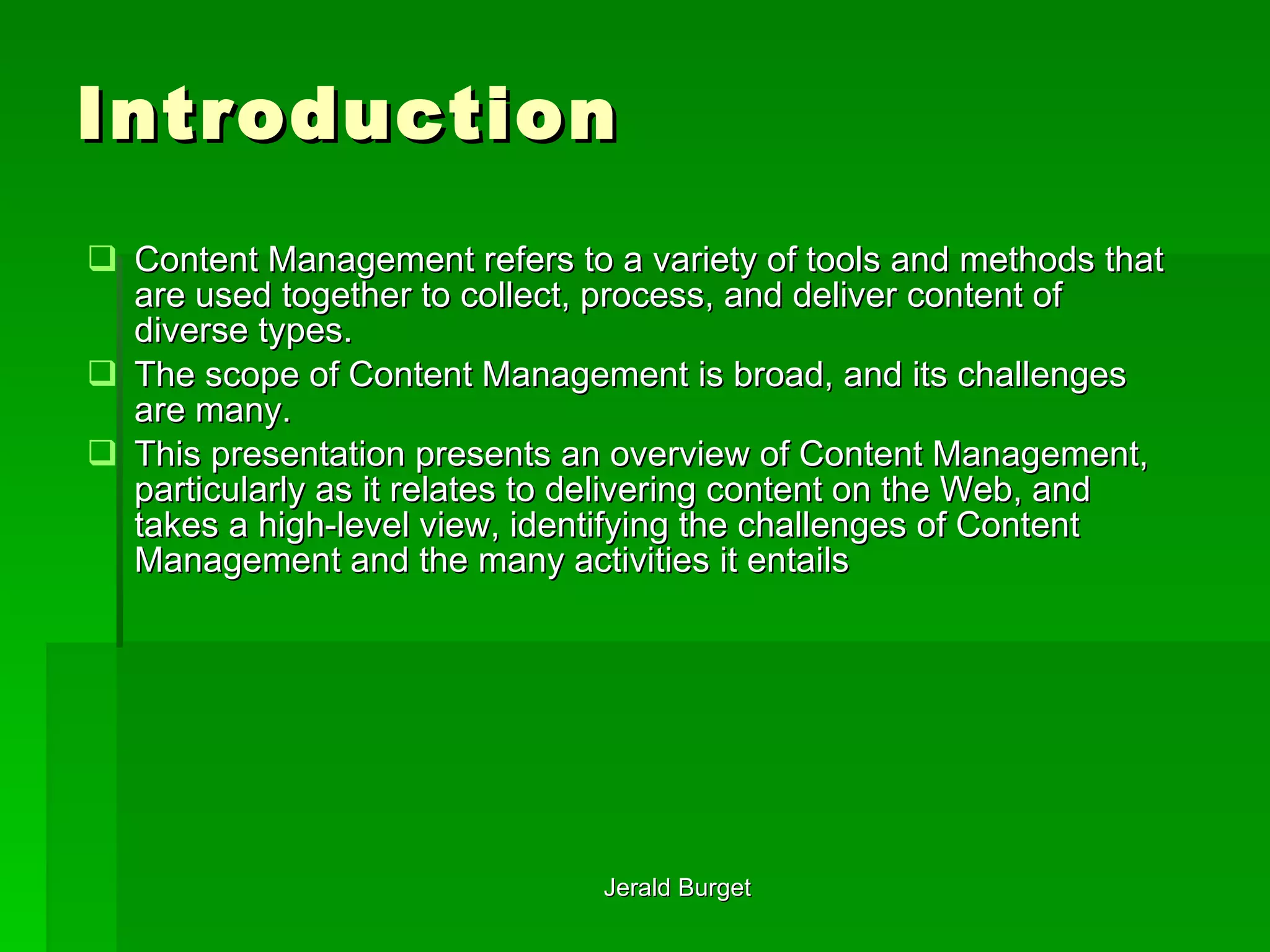 Introduction

❑ Content Management refers to a variety of tools and methods that are used together to collect, process, and deliver content of diverse types.

❑ The scope of Content Management is broad, and its challenges are many.

❑ This presentation presents an overview of Content Management, particularly as it relates to delivering content on the Web, and takes a high-level view, identifying the challenges of Content Management and the many activities it entails

Jerald Burget